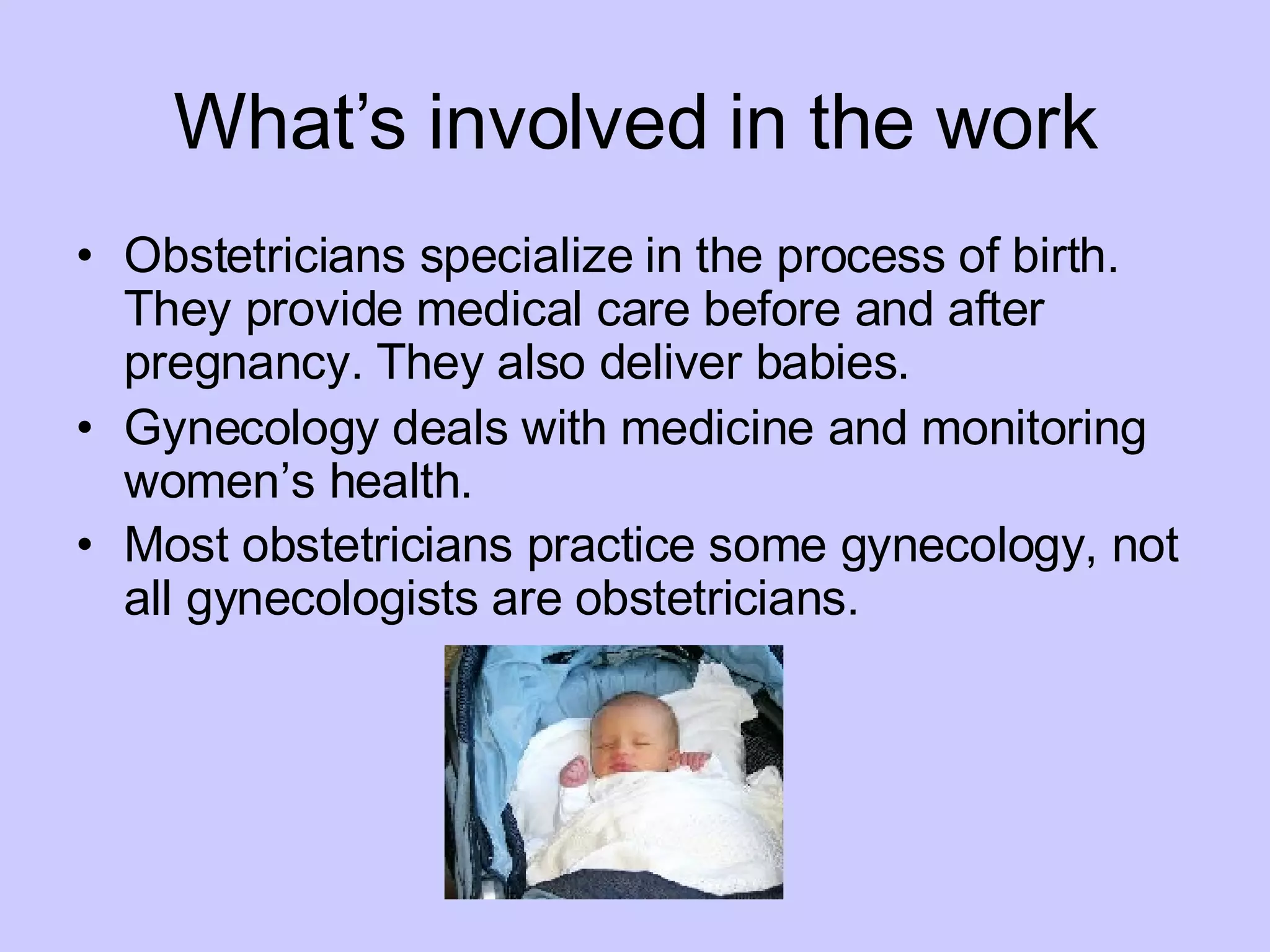 What’s involved in the work

• Obstetricians specialize in the process of birth. They provide medical care before and after pregnancy. They also deliver babies.
• Gynecology deals with medicine and monitoring women’s health.
• Most obstetricians practice some gynecology, not all gynecologists are obstetricians.